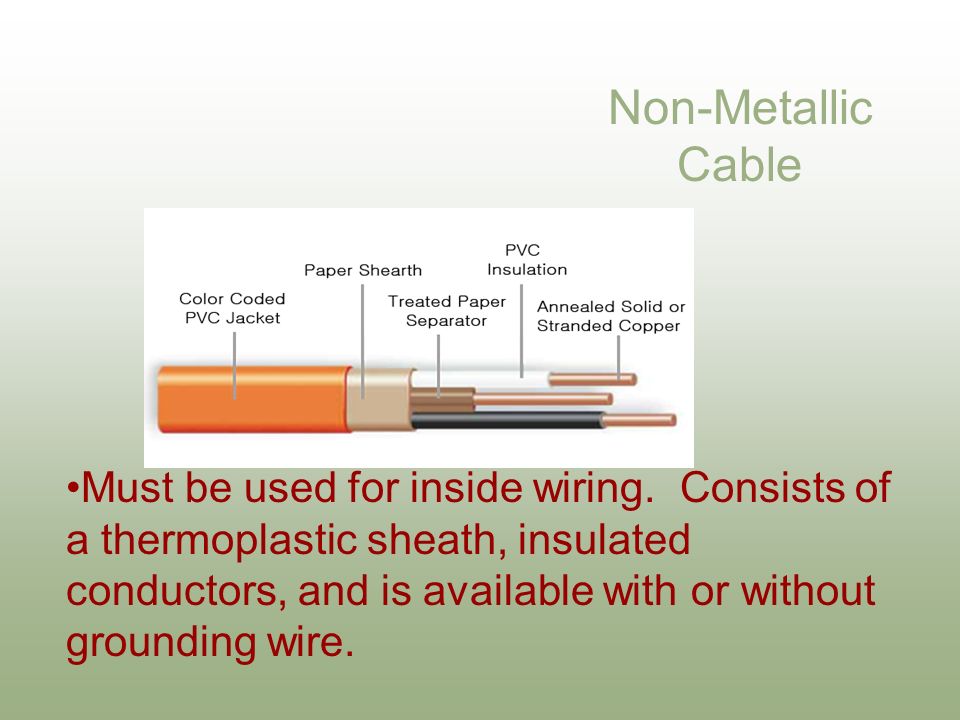 Non-Metallic Cable

Color Coded PVC Jacket

Paper Shearth

Treated Paper Separator

PVC Insulation

Annealed Solid or Stranded Copper

•Must be used for inside wiring. Consists of a thermoplastic sheath, insulated conductors, and is available with or without grounding wire.